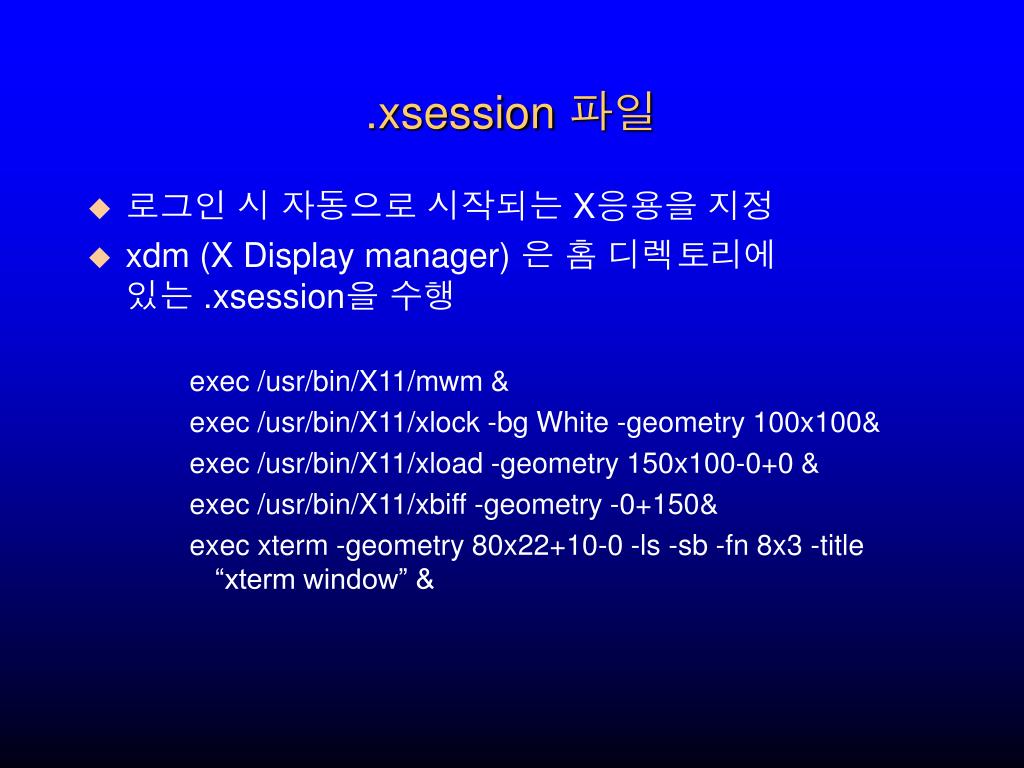 .xsession 파일

◆ 로그인 시 자동으로 시작되는 X응용을 지정

◆ xdm (X Display manager) 은 홈 디렉토리에 있는 .xsession을 수행

exec /usr/bin/X11/mwm &
exec /usr/bin/X11/xlock -bg White -geometry 100x100&
exec /usr/bin/X11/xload -geometry 150x100-0+0 &
exec /usr/bin/X11/xbiff -geometry -0+150&
exec xterm -geometry 80x22+10-0 -ls -sb -fn 8x3 -title “xterm window” &